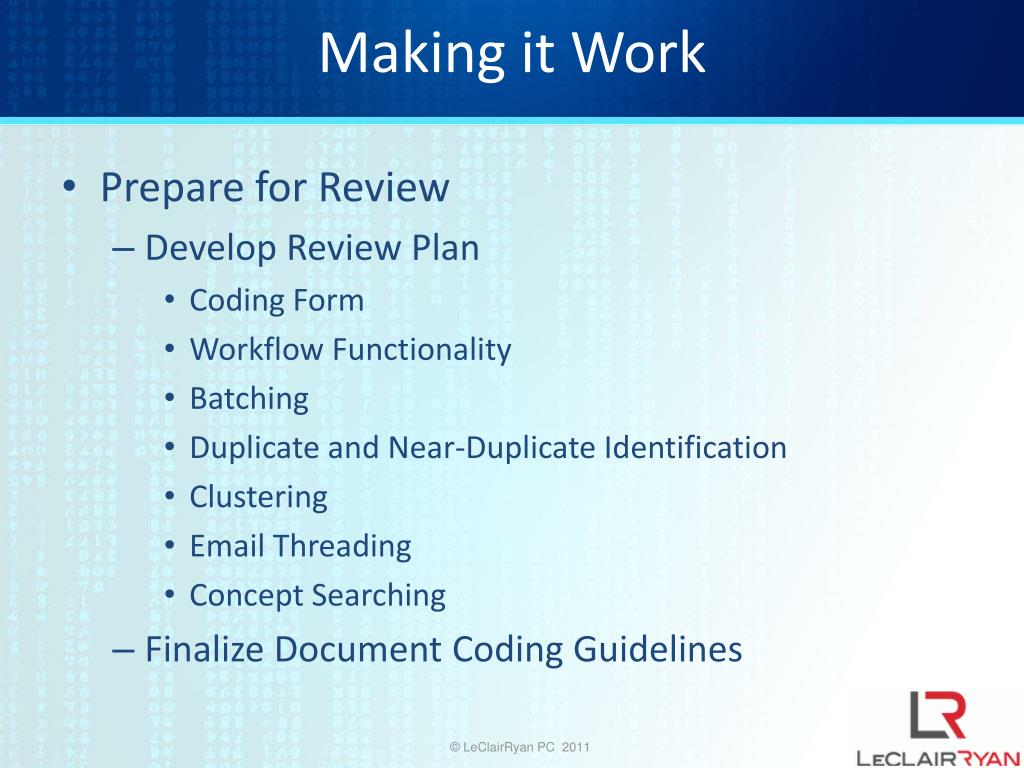 Making it Work

• Prepare for Review
– Develop Review Plan
• Coding Form
• Workflow Functionality
• Batching
• Duplicate and Near-Duplicate Identification
• Clustering
• Email Threading
• Concept Searching
– Finalize Document Coding Guidelines

© LeClairRyan PC 2011

LR
LECLAIRRYAN